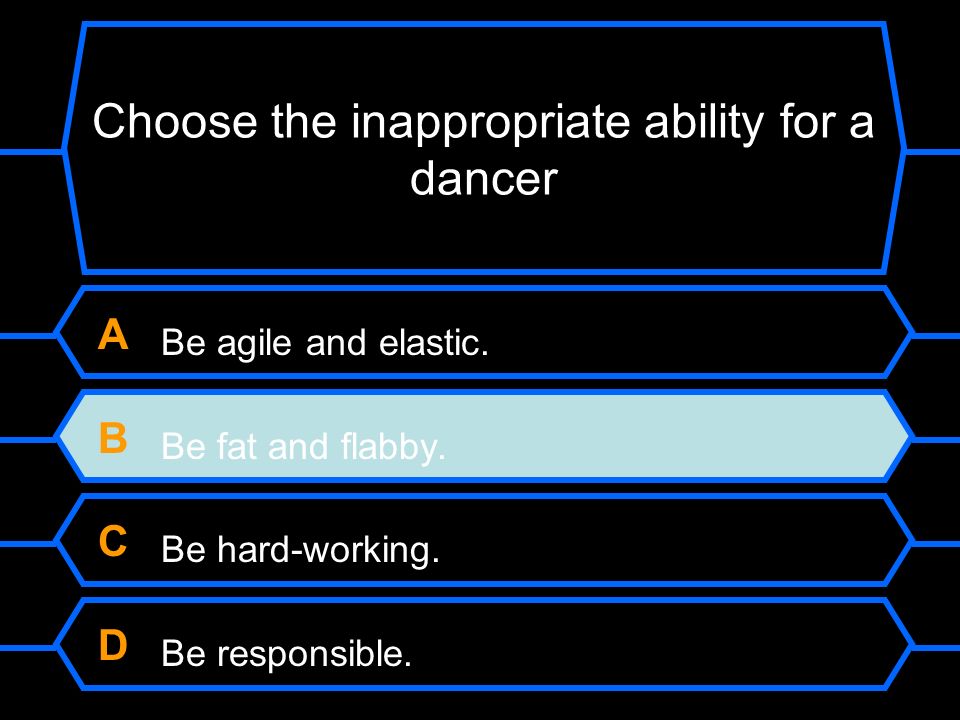 Choose the inappropriate ability for a dancer

A Be agile and elastic.

B Be fat and flabby.

C Be hard-working.

D Be responsible.